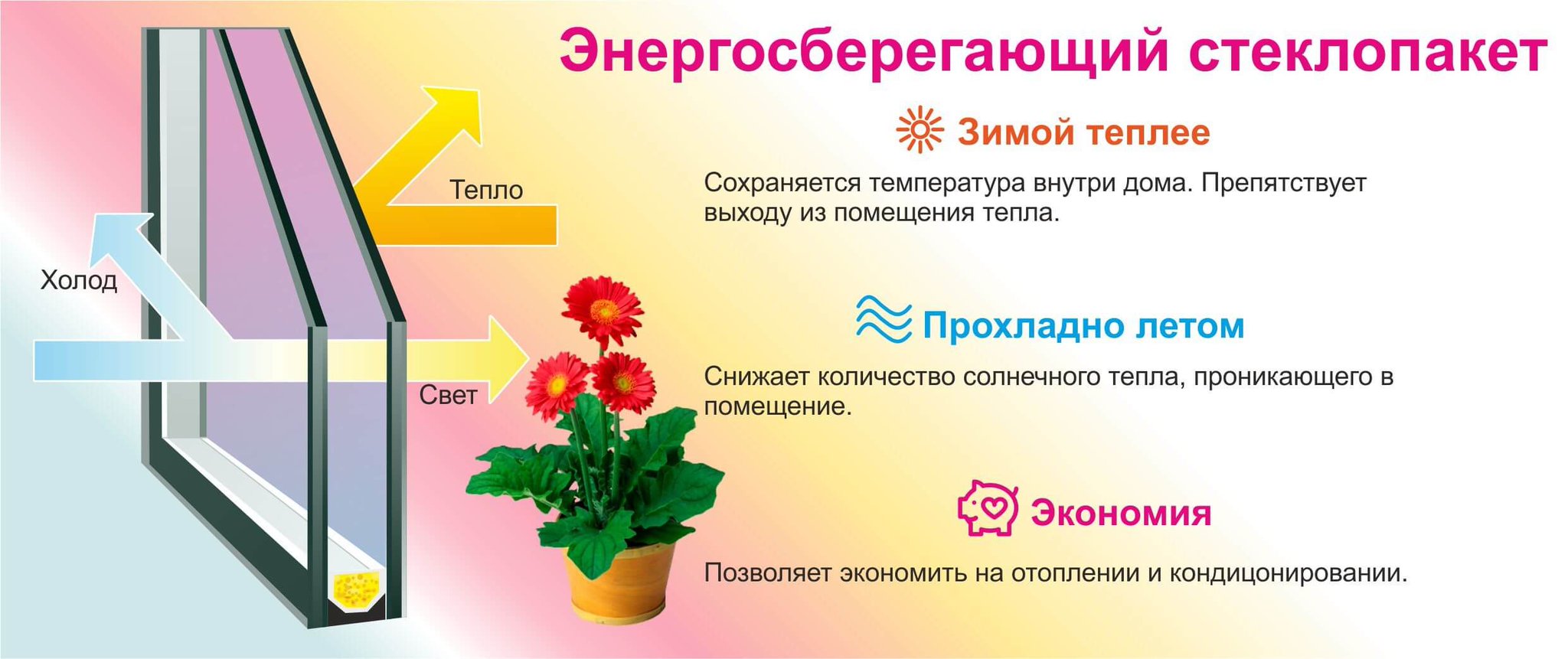 Энергосберегающий стеклопакет

Тепло

Холод

Свет

Зимой теплее

Сохраняется температура внутри дома. Препятствует выходу из помещения тепла.

Прохладно летом

Снижает количество солнечного тепла, проникающего в помещение.

Экономия

Позволяет экономить на отоплении и кондиционировании.